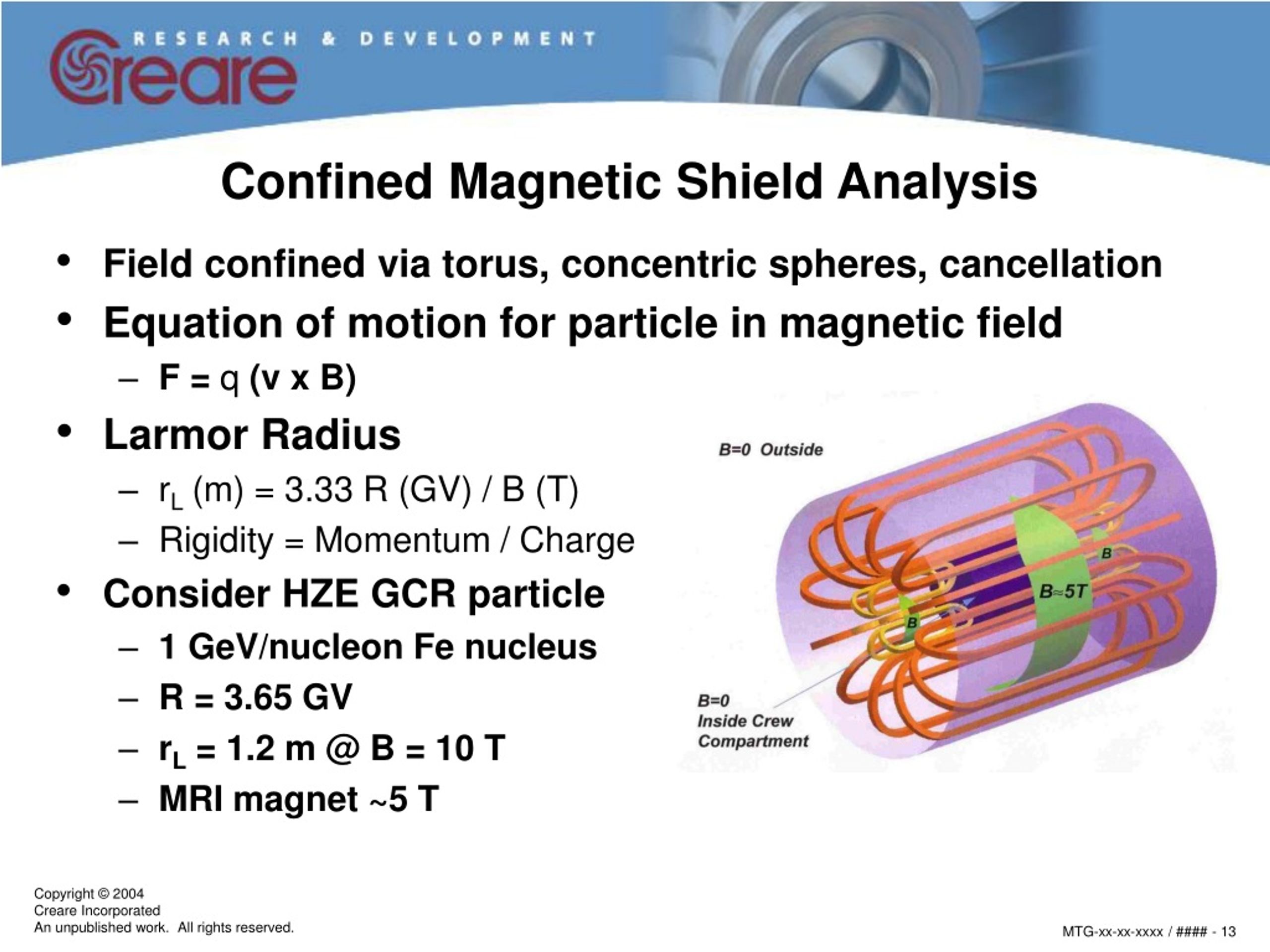 Creare RESEARCH & DEVELOPMENT

Confined Magnetic Shield Analysis

• Field confined via torus, concentric spheres, cancellation
• Equation of motion for particle in magnetic field
– F = q (v x B)
• Larmor Radius
– $r_L$ (m) = 3.33 R (GV) / B (T)
– Rigidity = Momentum / Charge
• Consider HZE GCR particle
– 1 GeV/nucleon Fe nucleus
– R = 3.65 GV
– $r_L$ = 1.2 m @ B = 10 T
– MRI magnet ~5 T

B=0 Outside
B
B≈5T
B
B=0 Inside Crew Compartment

Copyright © 2004
Creare Incorporated
An unpublished work. All rights reserved.

MTG-xx-xx-xxxx / #### - 13